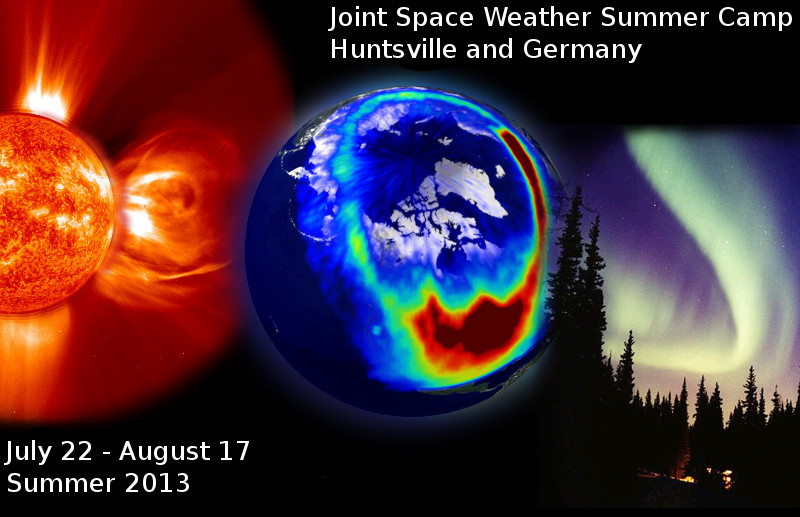 Joint Space Weather Summer Camp
Huntsville and Germany

July 22 - August 17
Summer 2013